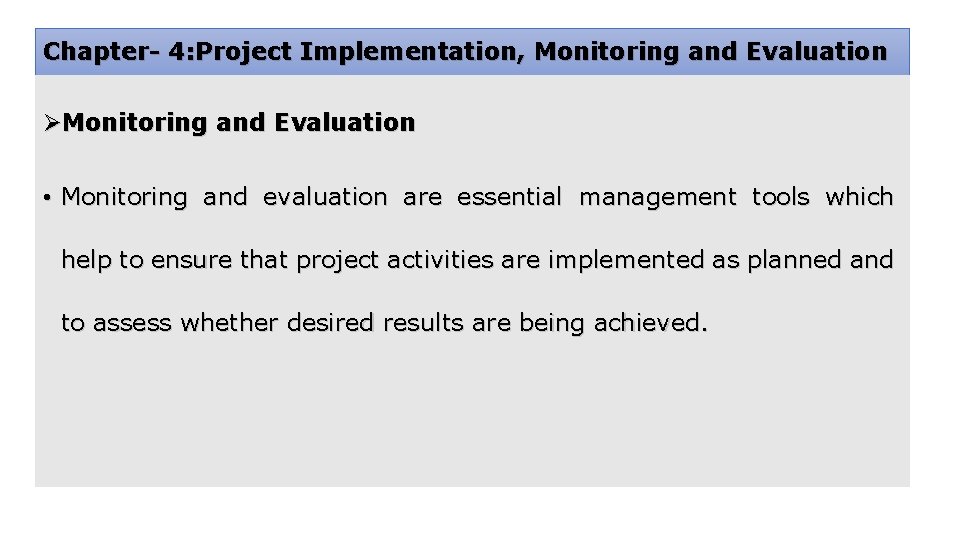 Chapter- 4:Project Implementation, Monitoring and Evaluation

➢Monitoring and Evaluation

• Monitoring and evaluation are essential management tools which help to ensure that project activities are implemented as planned and to assess whether desired results are being achieved.